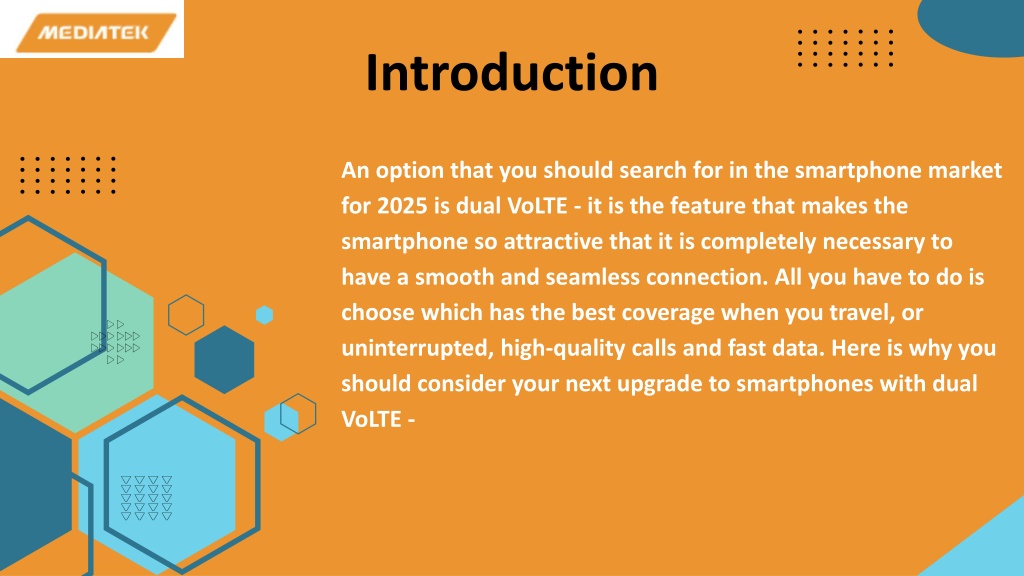 MEDIATEK

Introduction

An option that you should search for in the smartphone market for 2025 is dual VoLTE - it is the feature that makes the smartphone so attractive that it is completely necessary to have a smooth and seamless connection. All you have to do is choose which has the best coverage when you travel, or uninterrupted, high-quality calls and fast data. Here is why you should consider your next upgrade to smartphones with dual VoLTE -